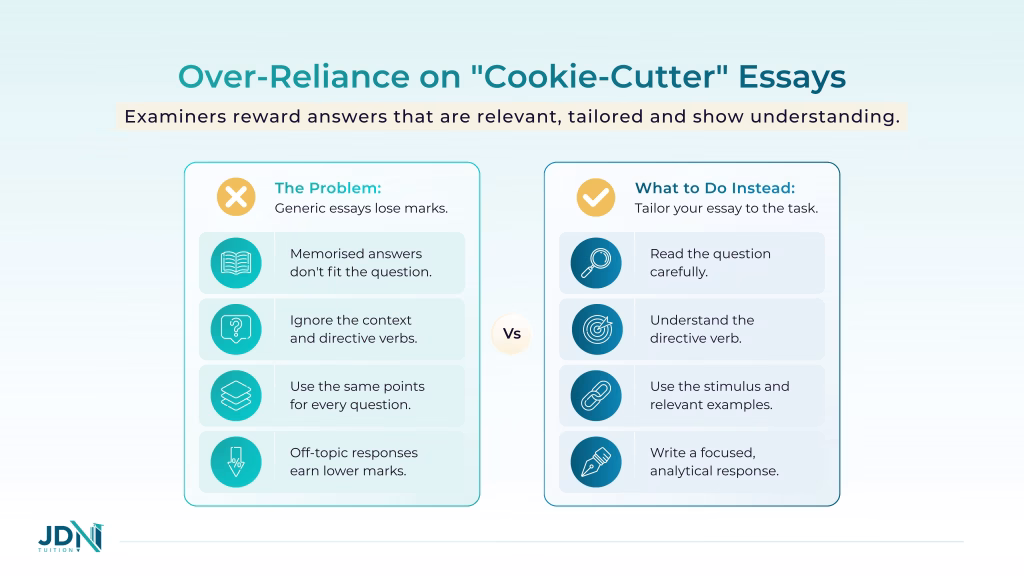 Over-Reliance on "Cookie-Cutter" Essays

Examiners reward answers that are relevant, tailored and show understanding.

The Problem:
Generic essays lose marks.

Memorised answers don't fit the question.

Ignore the context and directive verbs.

Use the same points for every question.

Off-topic responses earn lower marks.

Vs

What to Do Instead:
Tailor your essay to the task.

Read the question carefully.

Understand the directive verb.

Use the stimulus and relevant examples.

Write a focused, analytical response.

JDN
TUITION